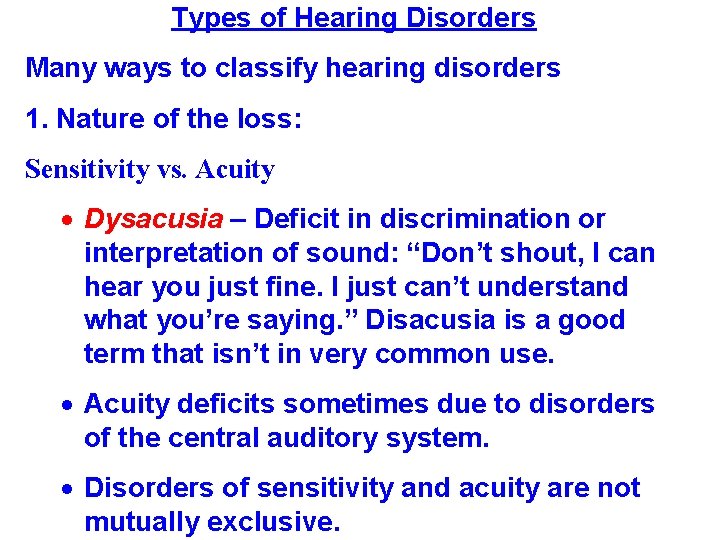 Types of Hearing Disorders

Many ways to classify hearing disorders

1. Nature of the loss:

Sensitivity vs. Acuity

• Dysacusia – Deficit in discrimination or interpretation of sound: “Don’t shout, I can hear you just fine. I just can’t understand what you’re saying.” Disacusia is a good term that isn’t in very common use.

• Acuity deficits sometimes due to disorders of the central auditory system.

• Disorders of sensitivity and acuity are not mutually exclusive.